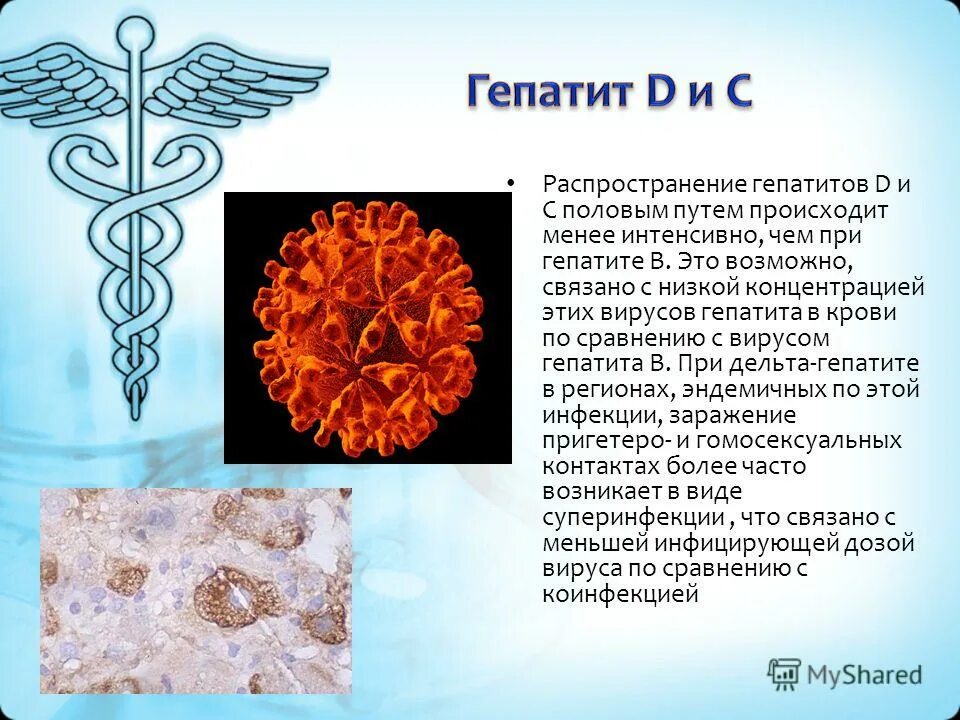 Гепатит D и C

• Распространение гепатитов D и C половым путем происходит менее интенсивно, чем при гепатите B. Это возможно, связано с низкой концентрацией этих вирусов гепатита в крови по сравнению с вирусом гепатита B. При дельта-гепатите в регионах, эндемичных по этой инфекции, заражение пригетеро- и гомосексуальных контактах более часто возникает в виде суперинфекции , что связано с меньшей инфицирующей дозой вируса по сравнению с коинфекцией

MyShared